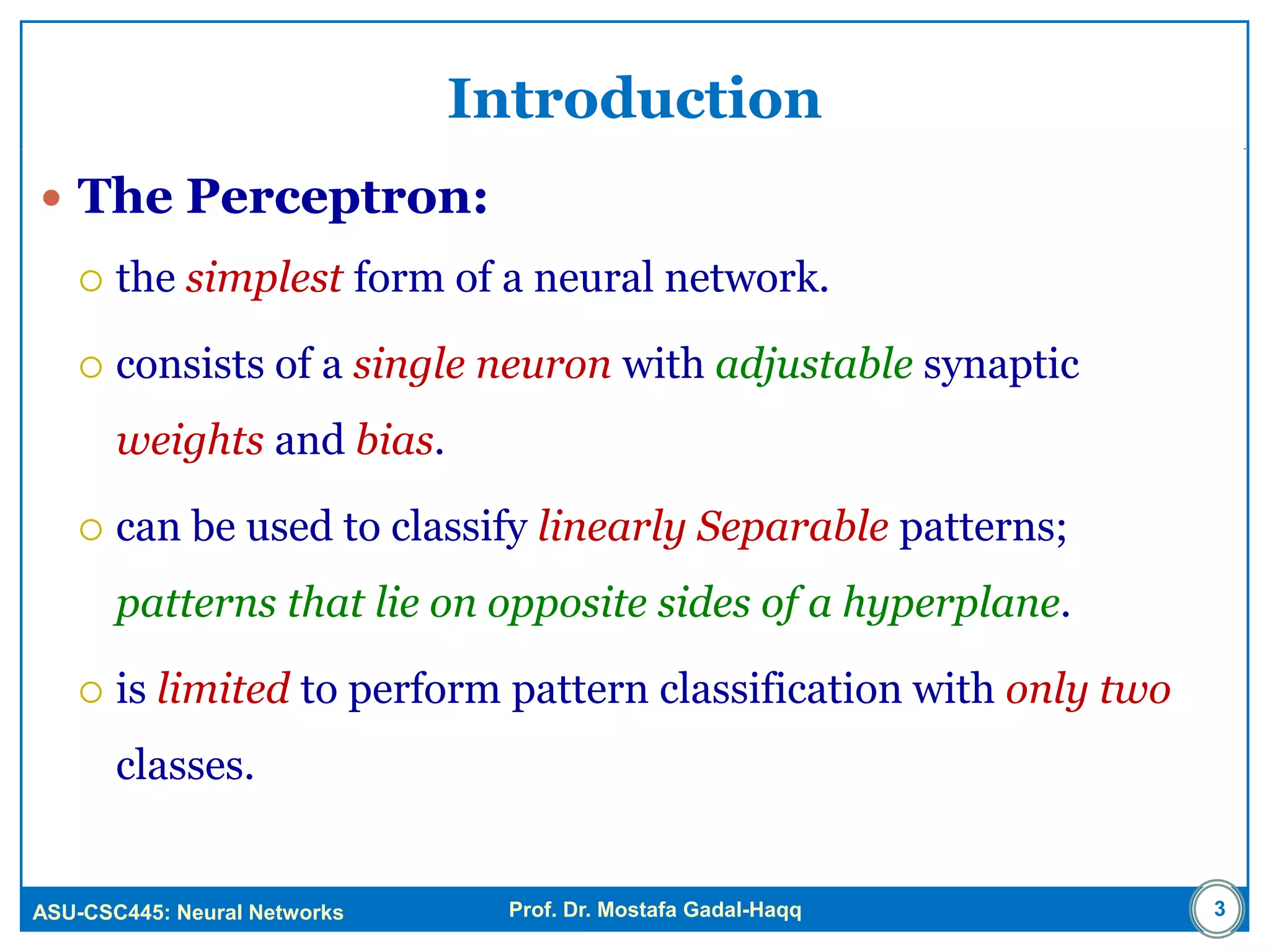 Introduction

• The Perceptron:

○ the simplest form of a neural network.

○ consists of a single neuron with adjustable synaptic weights and bias.

○ can be used to classify linearly Separable patterns; patterns that lie on opposite sides of a hyperplane.

○ is limited to perform pattern classification with only two classes.

ASU-CSC445: Neural Networks Prof. Dr. Mostafa Gadal-Haqq 3